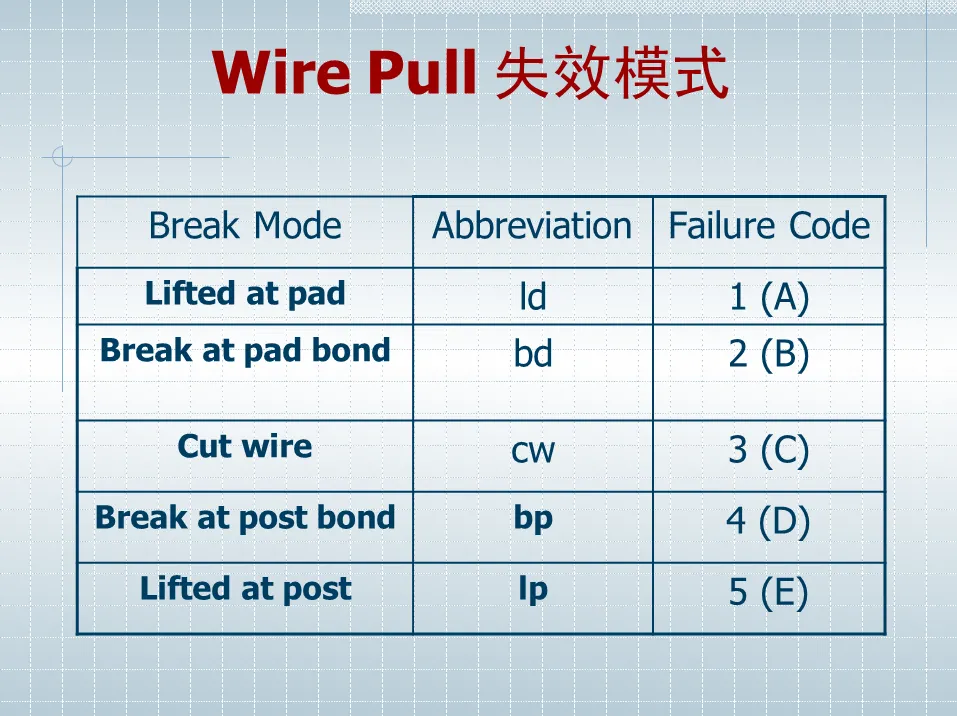 Wire Pull 失效模式

| Break Mode | Abbreviation | Failure Code |
|---|---|---|
| Lifted at pad | ld | 1 (A) |
| Break at pad bond | bd | 2 (B) |
| Cut wire | cw | 3 (C) |
| Break at post bond | bp | 4 (D) |
| Lifted at post | lp | 5 (E) |